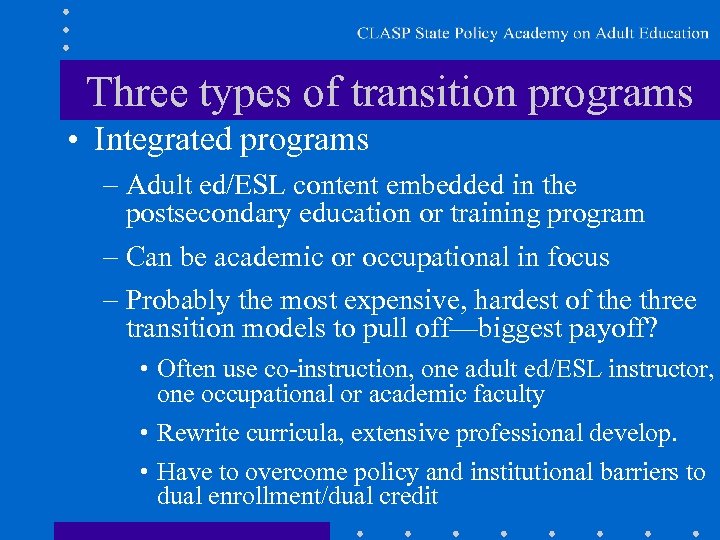 CLASP State Policy Academy on Adult Education

Three types of transition programs

• Integrated programs

– Adult ed/ESL content embedded in the postsecondary education or training program

– Can be academic or occupational in focus

– Probably the most expensive, hardest of the three transition models to pull off—biggest payoff?

• Often use co-instruction, one adult ed/ESL instructor, one occupational or academic faculty

• Rewrite curricula, extensive professional develop.

• Have to overcome policy and institutional barriers to dual enrollment/dual credit